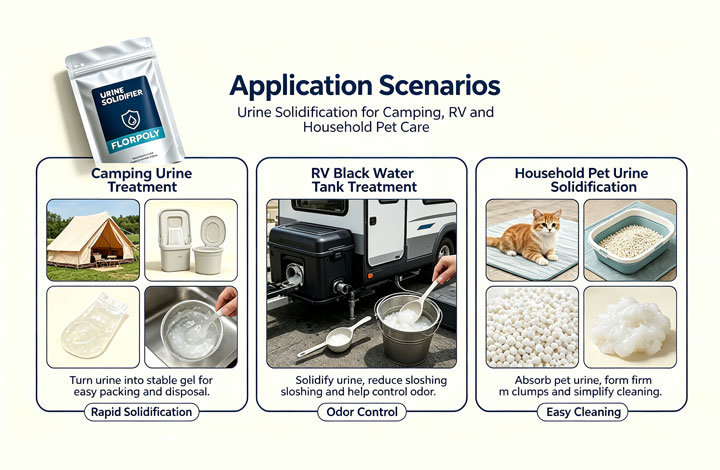 URINE SOLIDIFIER

FLORPOLY

Application Scenarios

Urine Solidification for Camping, RV and Household Pet Care

Camping Urine Treatment

Turn urine into stable gel for easy packing and disposal.

Rapid Solidification

RV Black Water Tank Treatment

Solidify urine, reduce sloshing sloshing and help control odor.

Odor Control

Household Pet Urine Solidification

Absorb pet urine, form firm m clumps and simplify cleaning.

Easy Cleaning